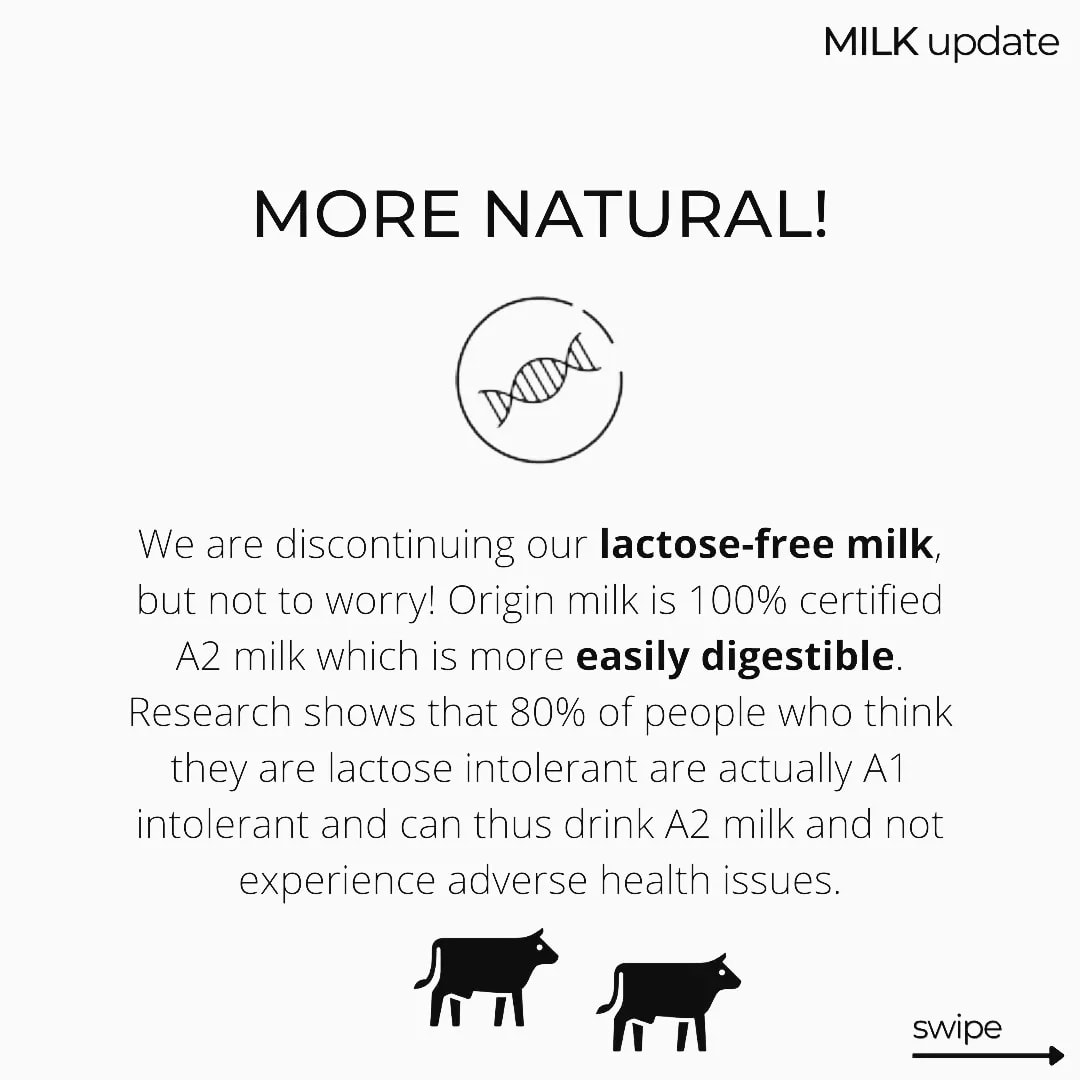 MILK update

MORE NATURAL!

We are discontinuing our lactose-free milk, but not to worry! Origin milk is 100% certified A2 milk which is more easily digestible. Research shows that 80% of people who think they are lactose intolerant are actually A1 intolerant and can thus drink A2 milk and not experience adverse health issues.

swipe